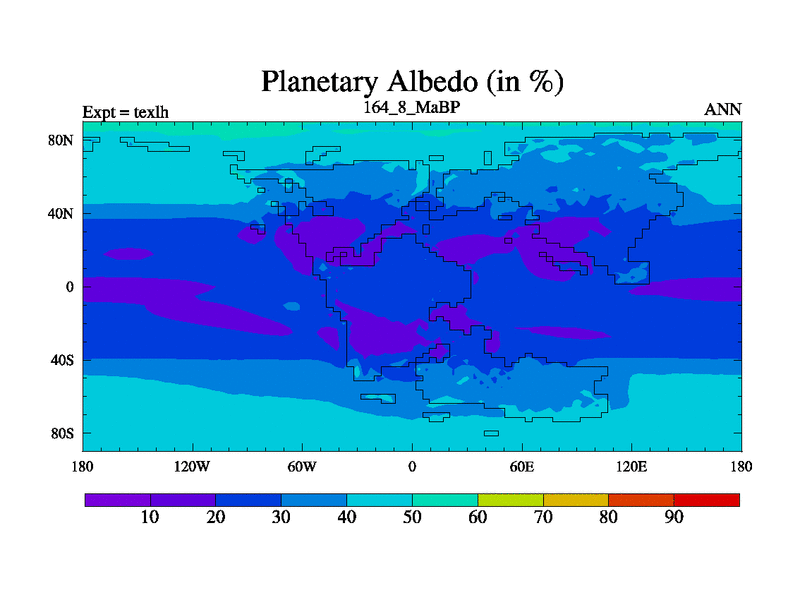 Planetary Albedo (in %)

Expt = texlh

164_8_MaBP

ANN

80N
40N
0
40S
80S

180 120W 60W 0 60E 120E 180

10 20 30 40 50 60 70 80 90